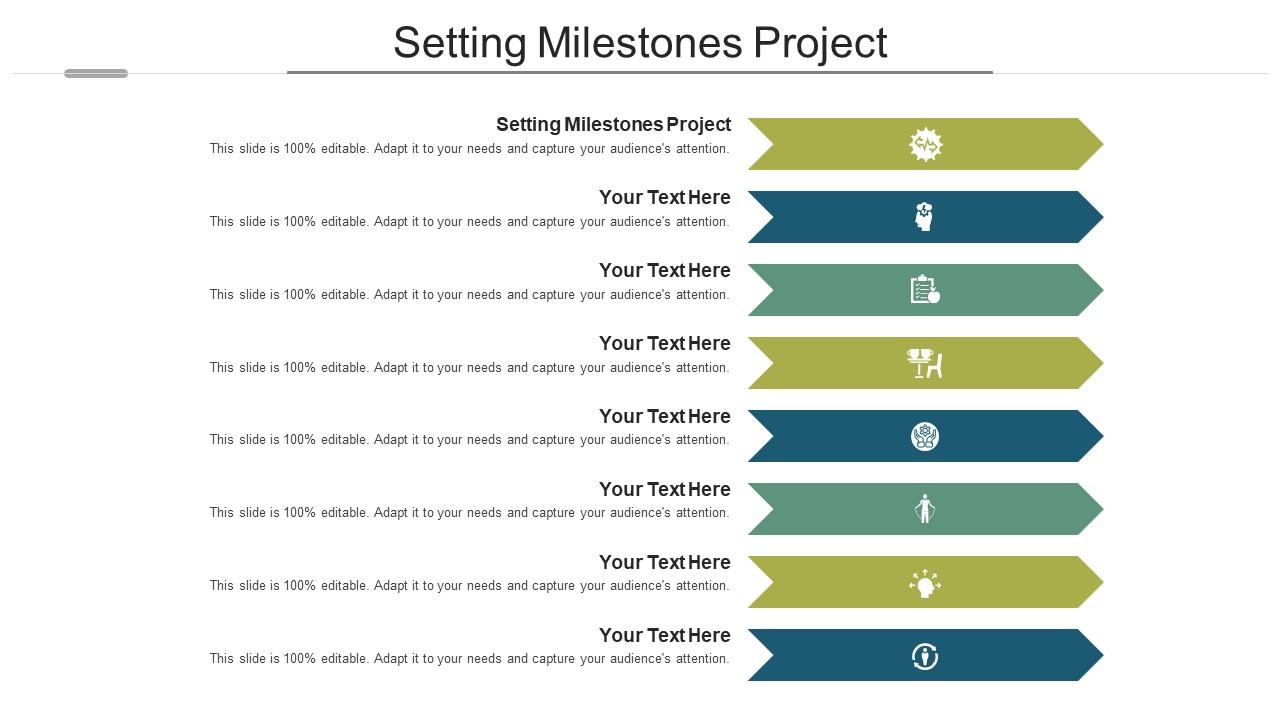 Setting Milestones Project

Setting Milestones Project
This slide is 100% editable. Adapt it to your needs and capture your audience's attention.

Your Text Here
This slide is 100% editable. Adapt it to your needs and capture your audience's attention.

Your Text Here
This slide is 100% editable. Adapt it to your needs and capture your audience's attention.

Your Text Here
This slide is 100% editable. Adapt it to your needs and capture your audience's attention.

Your Text Here
This slide is 100% editable. Adapt it to your needs and capture your audience's attention.

Your Text Here
This slide is 100% editable. Adapt it to your needs and capture your audience's attention.

Your Text Here
This slide is 100% editable. Adapt it to your needs and capture your audience's attention.

Your Text Here
This slide is 100% editable. Adapt it to your needs and capture your audience's attention.